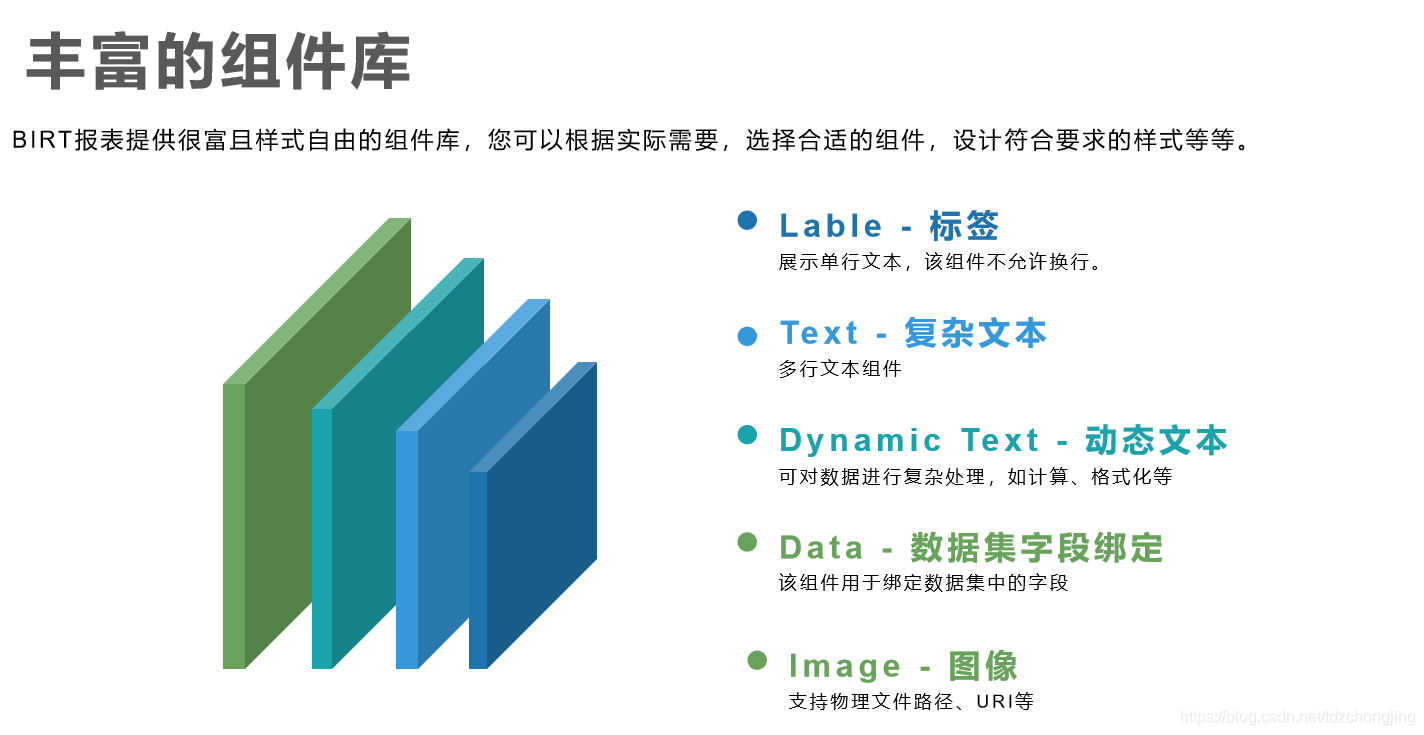 丰富的组件库

BIRT报表提供很富且样式自由的组件库，您可以根据实际需要，选择合适的组件，设计符合要求的样式等等。

Lable - 标签
展示单行文本，该组件不允许换行。

Text - 复杂文本
多行文本组件

Dynamic Text - 动态文本
可对数据进行复杂处理，如计算、格式化等

Data - 数据集字段绑定
该组件用于绑定数据集中的字段

Image - 图像
支持物理文件路径、URI等

https://blog.csdn.net/tdzchongjing